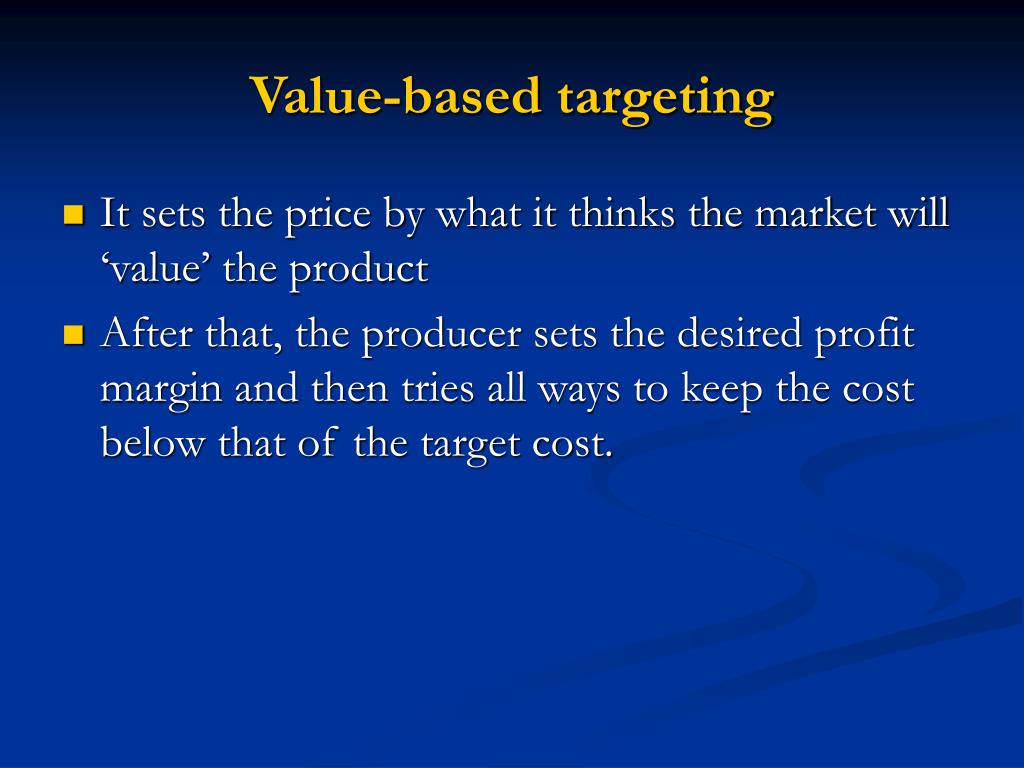 Value-based targeting

It sets the price by what it thinks the market will ‘value’ the product

After that, the producer sets the desired profit margin and then tries all ways to keep the cost below that of the target cost.